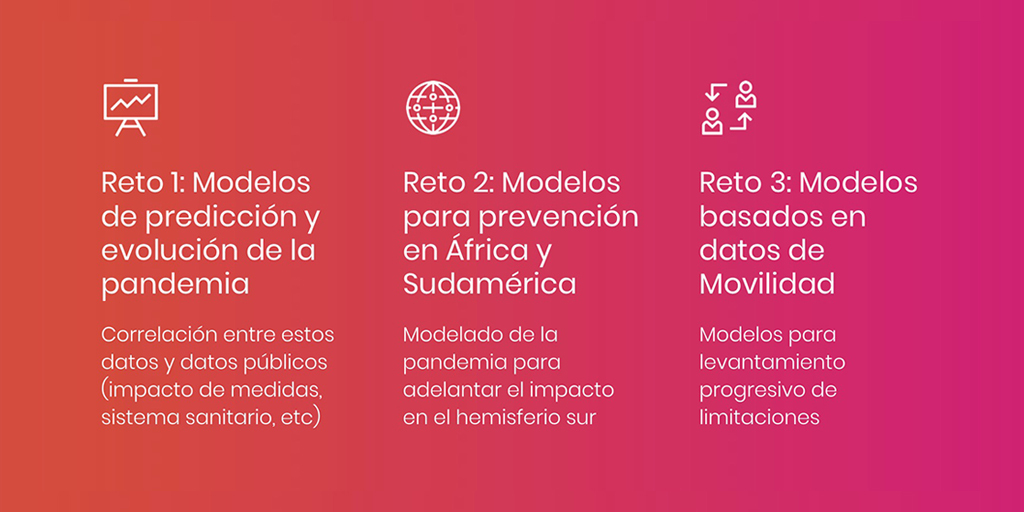 Reto 1: Modelos de predicción y evolución de la pandemia

Correlación entre estos datos y datos públicos (impacto de medidas, sistema sanitario, etc)

Reto 2: Modelos para prevención en África y Sudamérica

Modelado de la pandemia para adelantar el impacto en el hemisferio sur

Reto 3: Modelos basados en datos de Movilidad

Modelos para levantamiento progresivo de limitaciones